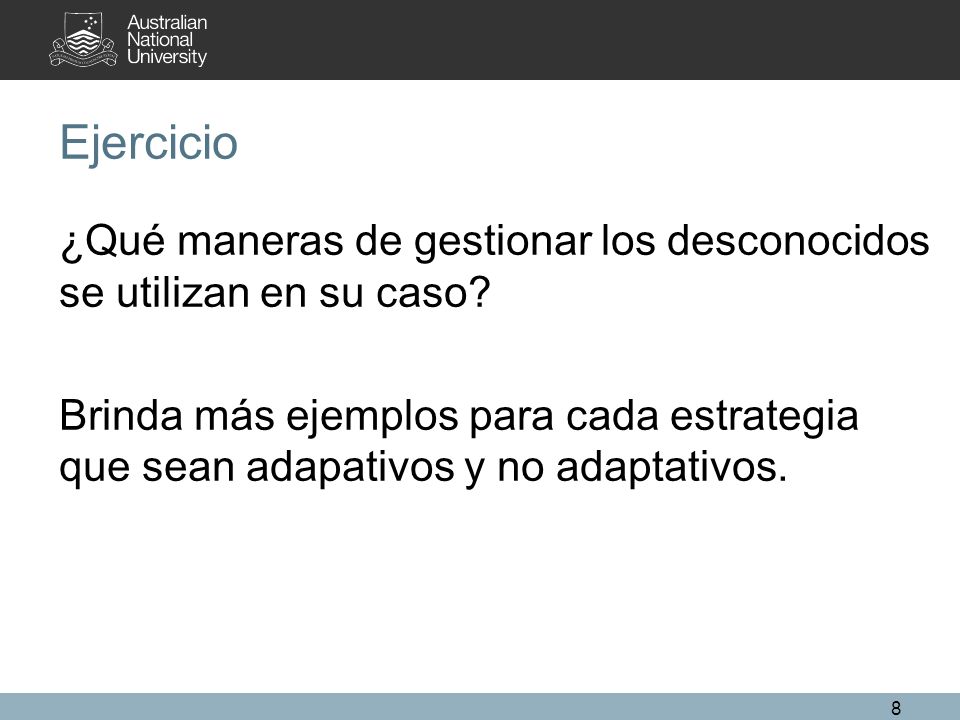 Australian National University

Ejercicio

¿Qué maneras de gestionar los desconocidos se utilizan en su caso?

Brinda más ejemplos para cada estrategia que sean adapativos y no adaptativos.

8